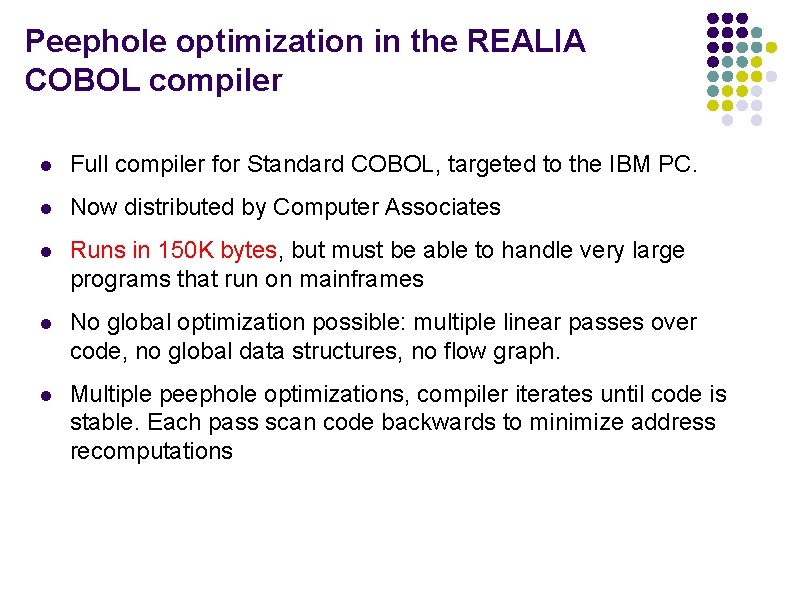 Peephole optimization in the REALIA COBOL compiler

• Full compiler for Standard COBOL, targeted to the IBM PC.

• Now distributed by Computer Associates

• Runs in 150K bytes, but must be able to handle very large programs that run on mainframes

• No global optimization possible: multiple linear passes over code, no global data structures, no flow graph.

• Multiple peephole optimizations, compiler iterates until code is stable. Each pass scan code backwards to minimize address recomputations